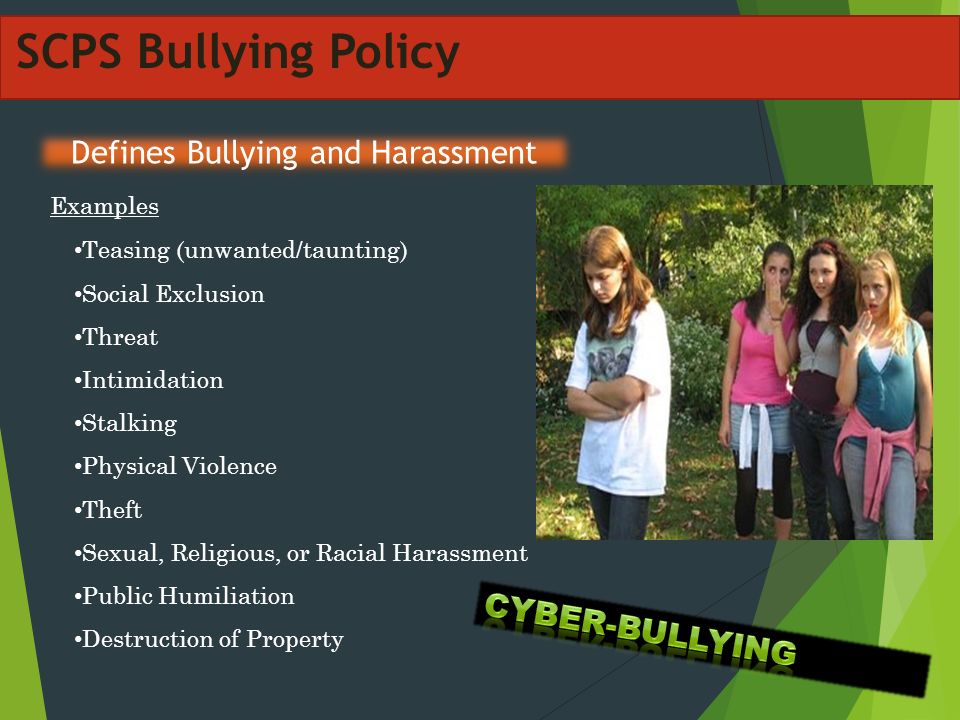 SCPS Bullying Policy

Defines Bullying and Harassment

Examples

•Teasing (unwanted/taunting)

•Social Exclusion

•Threat

•Intimidation

•Stalking

•Physical Violence

•Theft

•Sexual, Religious, or Racial Harassment

•Public Humiliation

•Destruction of Property

CYBER-BULLYING